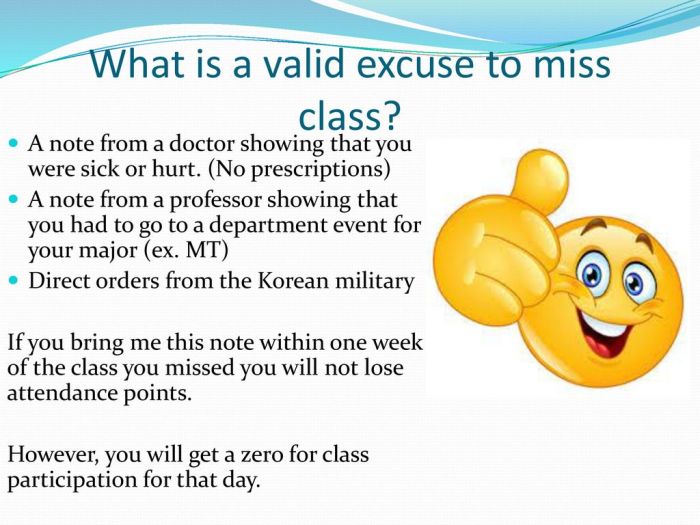 What is a valid excuse to miss class?

- A note from a doctor showing that you were sick or hurt. (No prescriptions)
- A note from a professor showing that you had to go to a department event for your major (ex. MT)
- Direct orders from the Korean military

If you bring me this note within one week of the class you missed you will not lose attendance points.

However, you will get a zero for class participation for that day.